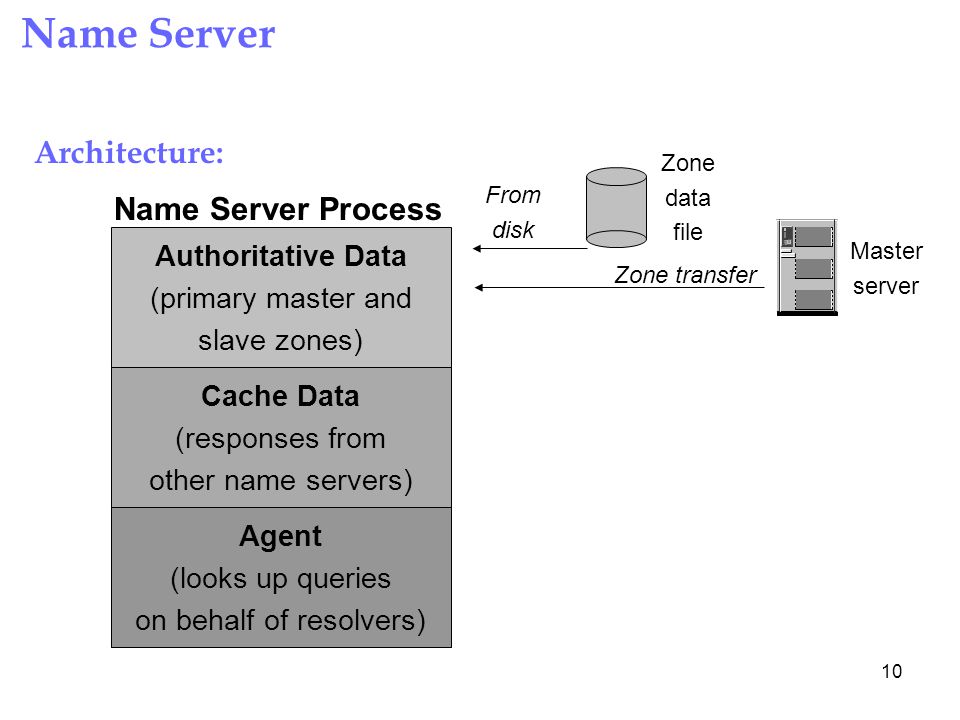 Name Server

Architecture:

Name Server Process

Authoritative Data
(primary master and slave zones)

Cache Data
(responses from other name servers)

Agent
(looks up queries on behalf of resolvers)

From disk

Zone data file

Zone transfer

Master server

10